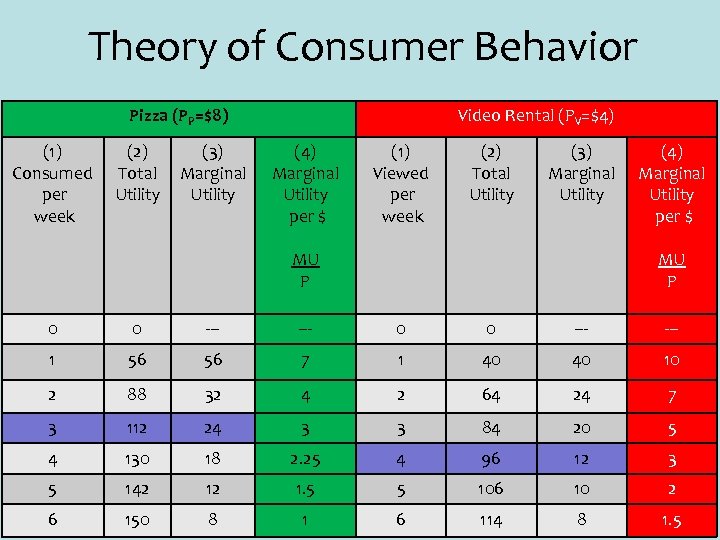 Theory of Consumer Behavior

| Pizza ($P_P$=\$8) | | | | Video Rental ($P_V$=\$4) | | | |
|---|---|---|---|---|---|---|---|
| (1) Consumed per week | (2) Total Utility | (3) Marginal Utility | (4) Marginal Utility per \$ $\frac{MU}{P}$ | (1) Viewed per week | (2) Total Utility | (3) Marginal Utility | (4) Marginal Utility per \$ $\frac{MU}{P}$ |
| 0 | 0 | -- | -- | 0 | 0 | -- | -- |
| 1 | 56 | 56 | 7 | 1 | 40 | 40 | 10 |
| 2 | 88 | 32 | 4 | 2 | 64 | 24 | 7 |
| 3 | 112 | 24 | 3 | 3 | 84 | 20 | 5 |
| 4 | 130 | 18 | 2.25 | 4 | 96 | 12 | 3 |
| 5 | 142 | 12 | 1.5 | 5 | 106 | 10 | 2 |
| 6 | 150 | 8 | 1 | 6 | 114 | 8 | 1.5 |